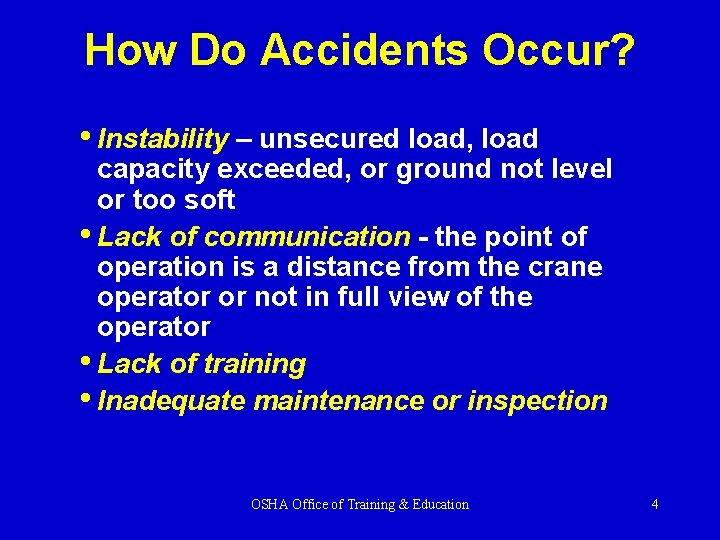 How Do Accidents Occur?

• Instability – unsecured load, load capacity exceeded, or ground not level or too soft

• Lack of communication - the point of operation is a distance from the crane operator or not in full view of the operator

• Lack of training

• Inadequate maintenance or inspection

OSHA Office of Training & Education

4